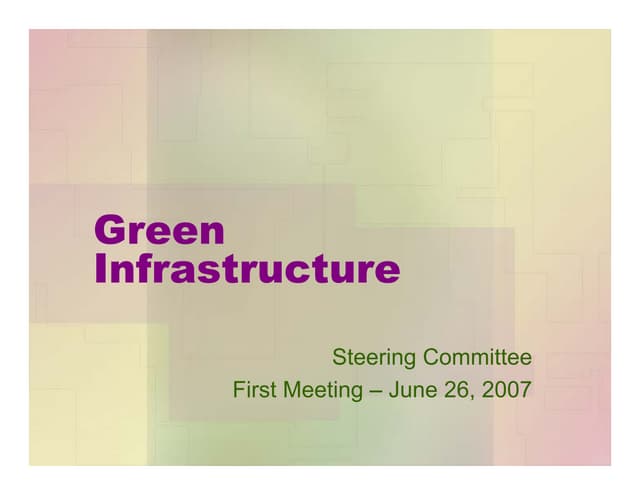 Green Infrastructure

Steering Committee
First Meeting – June 26, 2007